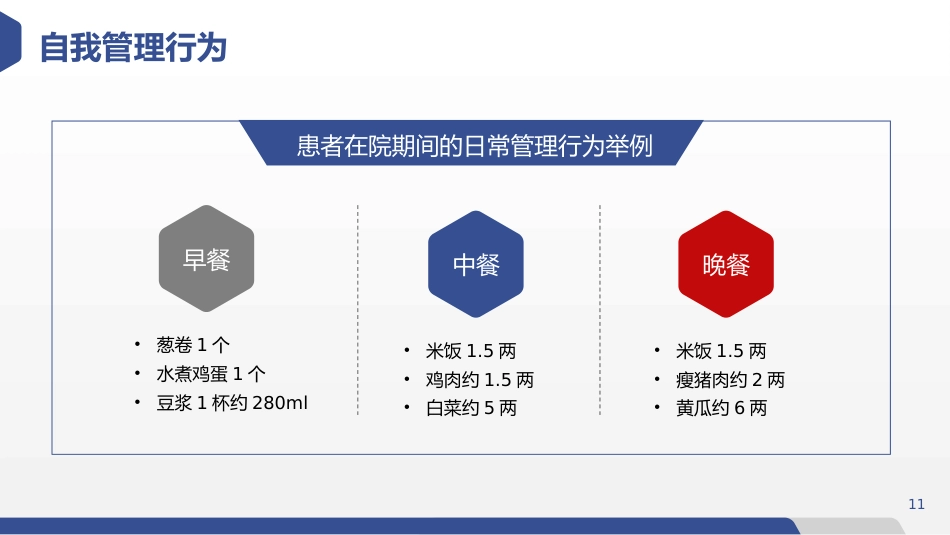 自我管理行为

患者在院期间的日常管理行为举例

早餐

• 葱卷 1 个
• 水煮鸡蛋 1 个
• 豆浆 1 杯约 280ml

中餐

• 米饭 1.5 两
• 鸡肉约 1.5 两
• 白菜约 5 两

晚餐

• 米饭 1.5 两
• 瘦猪肉约 2 两
• 黄瓜约 6 两

11